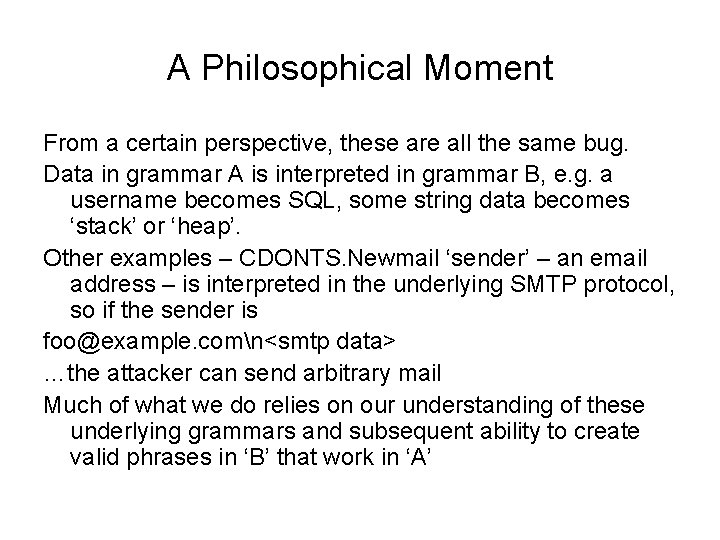 A Philosophical Moment

From a certain perspective, these are all the same bug.

Data in grammar A is interpreted in grammar B, e.g. a username becomes SQL, some string data becomes ‘stack’ or ‘heap’.

Other examples – CDONTS.Newmail ‘sender’ – an email address – is interpreted in the underlying SMTP protocol, so if the sender is

foo@example.com\n<smtp data>

…the attacker can send arbitrary mail

Much of what we do relies on our understanding of these underlying grammars and subsequent ability to create valid phrases in ‘B’ that work in ‘A’